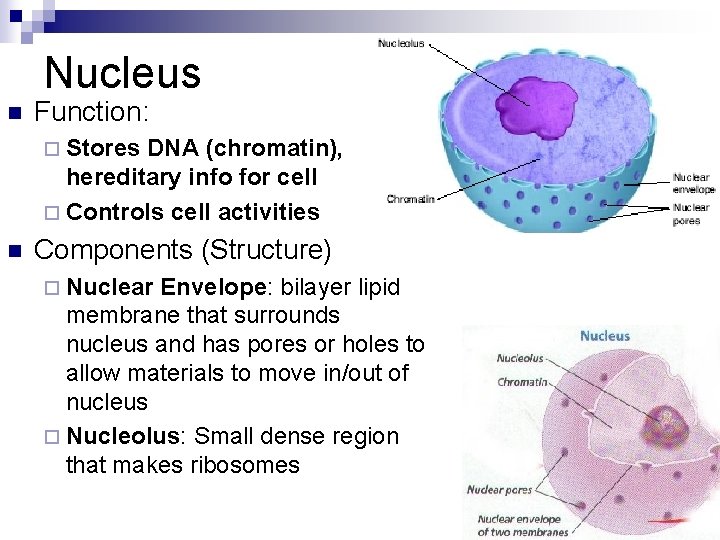 Nucleus

Function:

Stores DNA (chromatin), hereditary info for cell

Controls cell activities

Components (Structure)

Nuclear Envelope: bilayer lipid membrane that surrounds nucleus and has pores or holes to allow materials to move in/out of nucleus

Nucleolus: Small dense region that makes ribosomes

Nucleolus

Chromatin

Nuclear envelope

Nuclear pores

Nucleus

Nucleolus

Chromatin

Nuclear pores

Nuclear envelope of two membranes